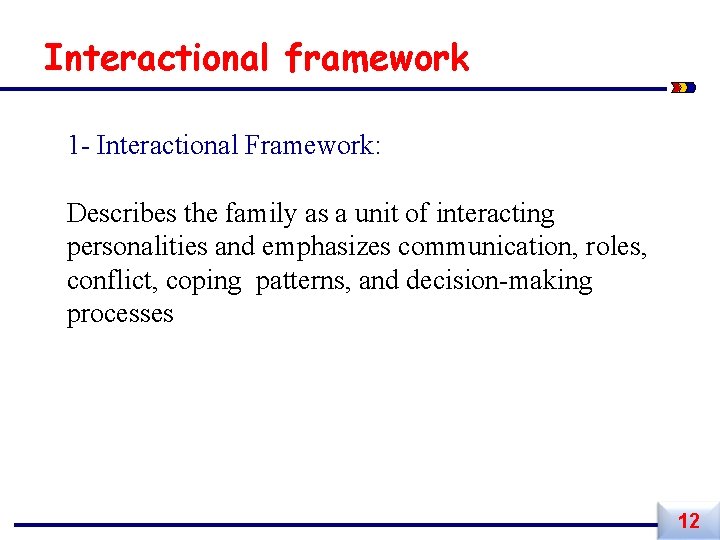 Interactional framework

1- Interactional Framework:

Describes the family as a unit of interacting personalities and emphasizes communication, roles, conflict, coping patterns, and decision-making processes

12